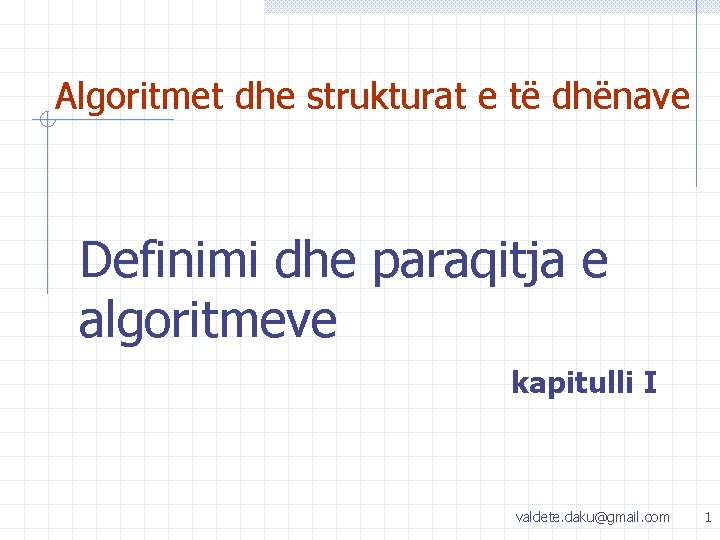 Algoritmet dhe strukturat e të dhënave

Definimi dhe paraqitja e algoritmeve

kapitulli I

valdete.daku@gmail.com

1